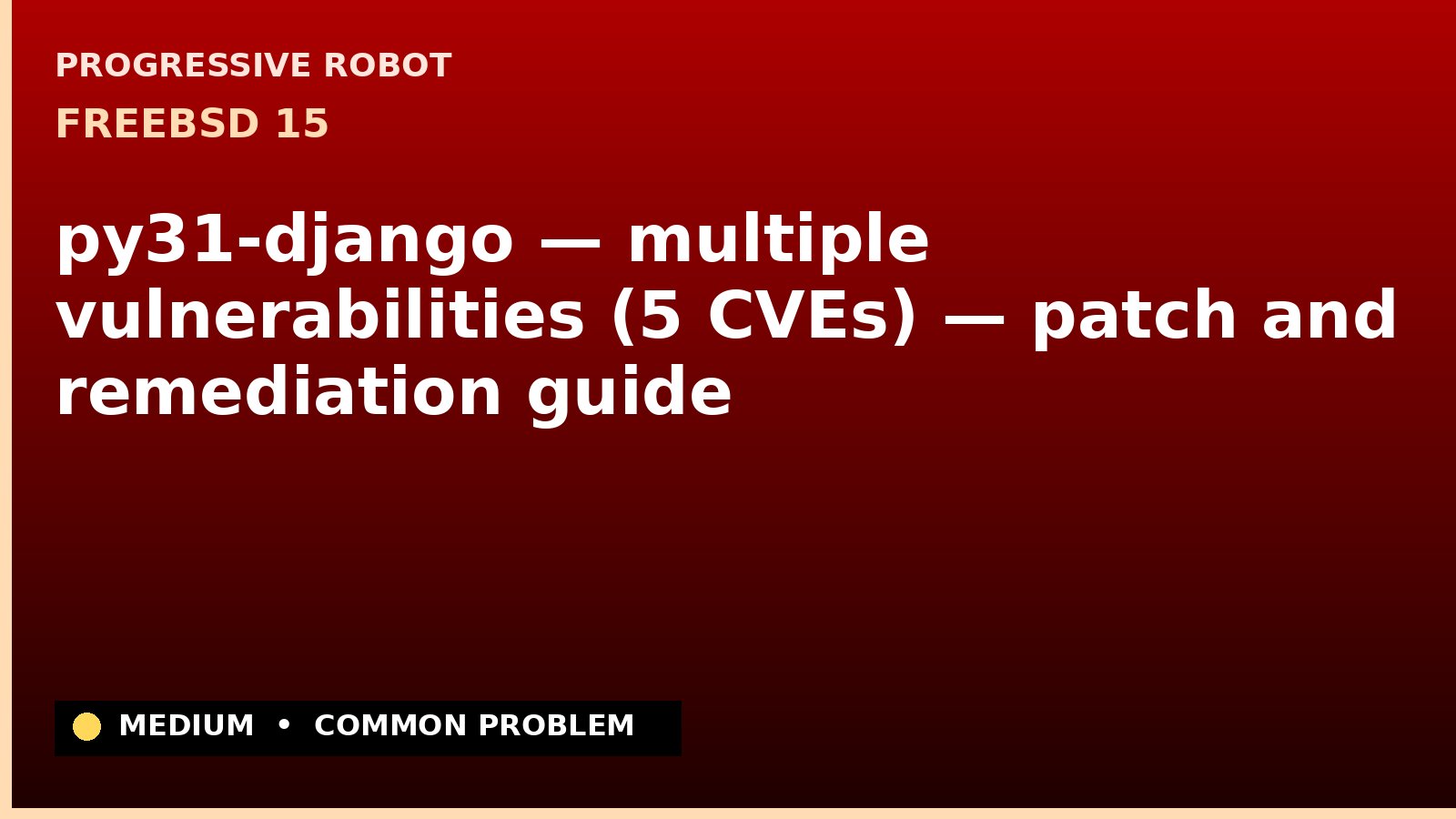 PROGRESSIVE ROBOT
FREEBSD 15

py31-django — multiple vulnerabilities (5 CVEs) — patch and remediation guide

MEDIUM • COMMON PROBLEM